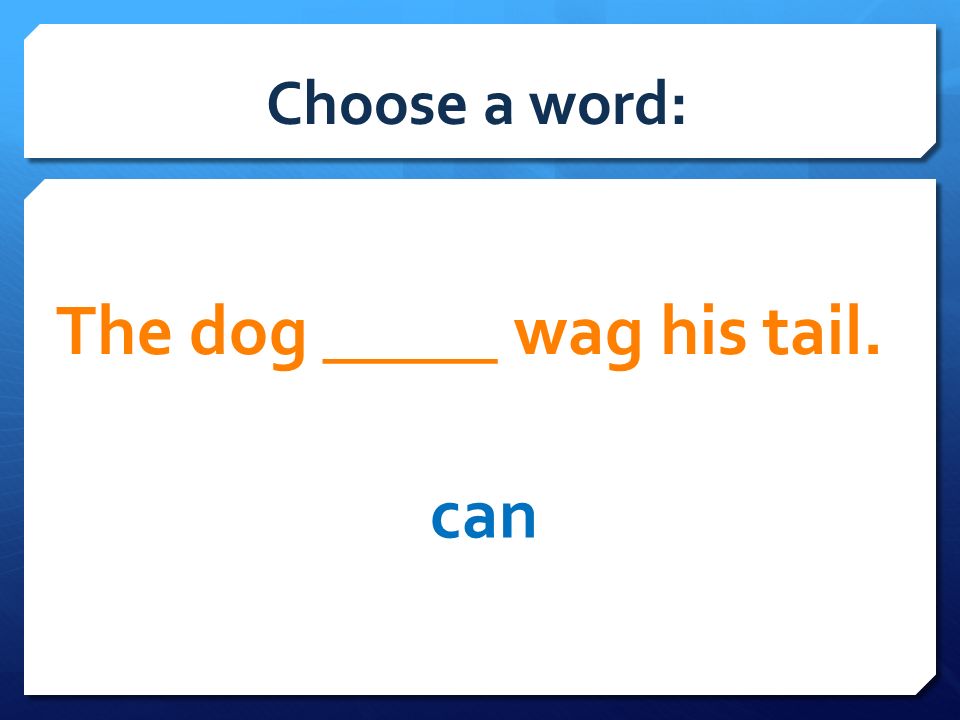 Choose a word:

The dog _____ wag his tail.

can